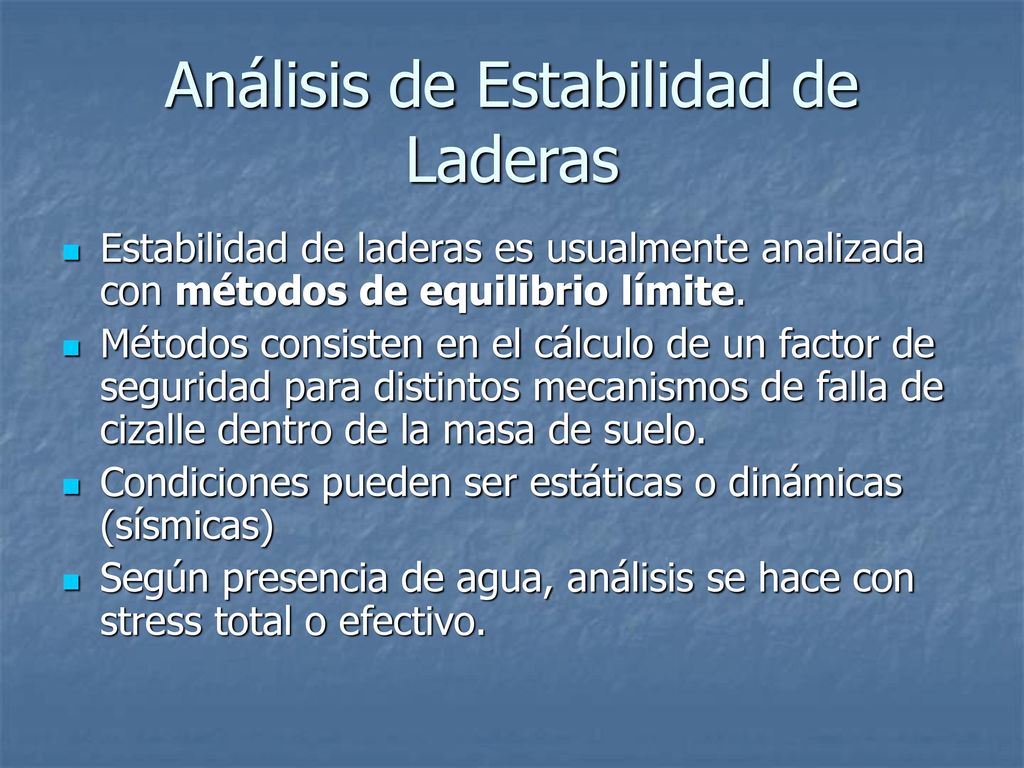 Análisis de Estabilidad de Laderas

Estabilidad de laderas es usualmente analizada con métodos de equilibrio límite.

Métodos consisten en el cálculo de un factor de seguridad para distintos mecanismos de falla de cizalle dentro de la masa de suelo.

Condiciones pueden ser estáticas o dinámicas (sísmicas)

Según presencia de agua, análisis se hace con stress total o efectivo.